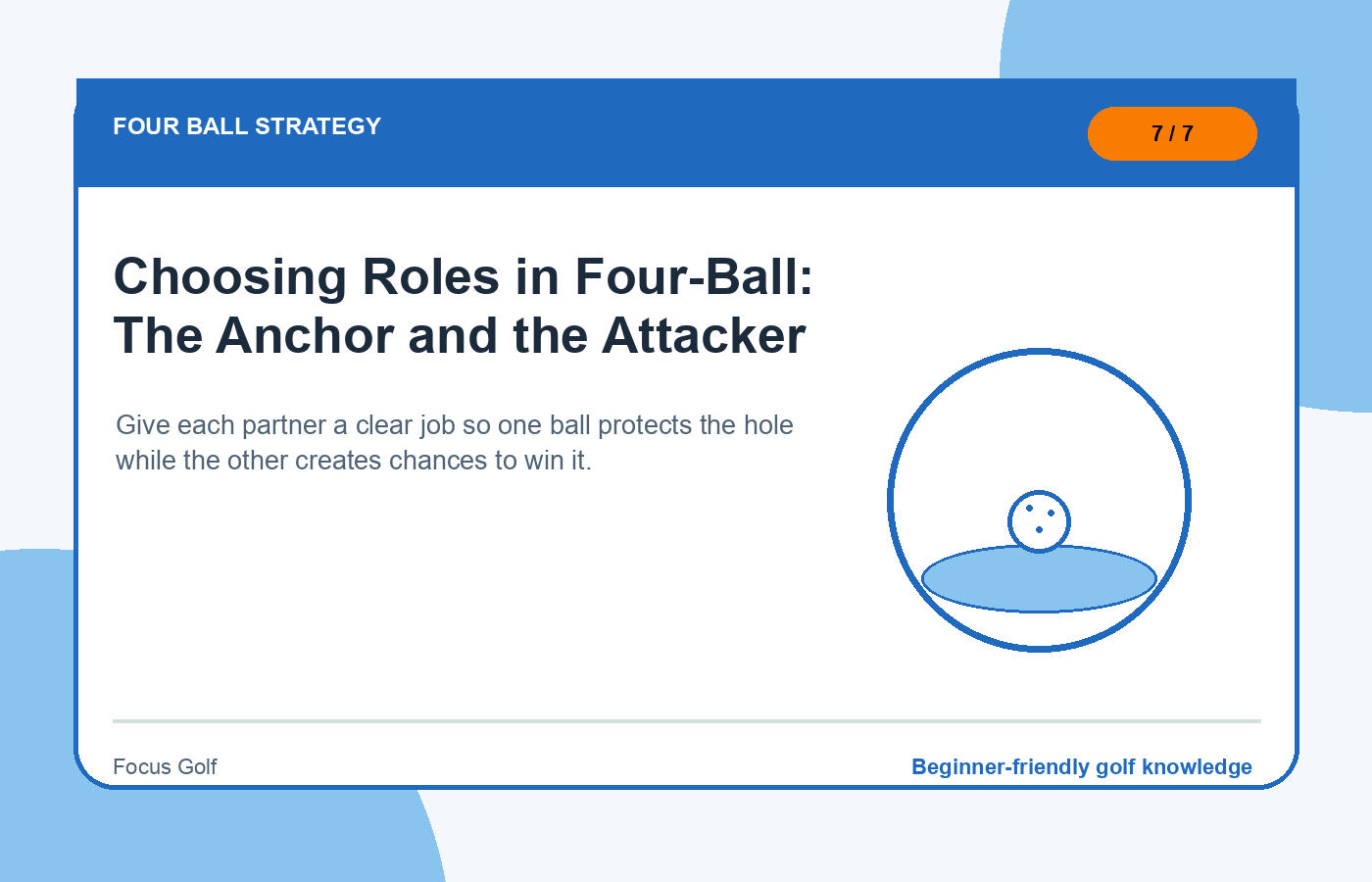 FOUR BALL STRATEGY

7 / 7

Choosing Roles in Four-Ball: The Anchor and the Attacker

Give each partner a clear job so one ball protects the hole while the other creates chances to win it.

Focus Golf

Beginner-friendly golf knowledge